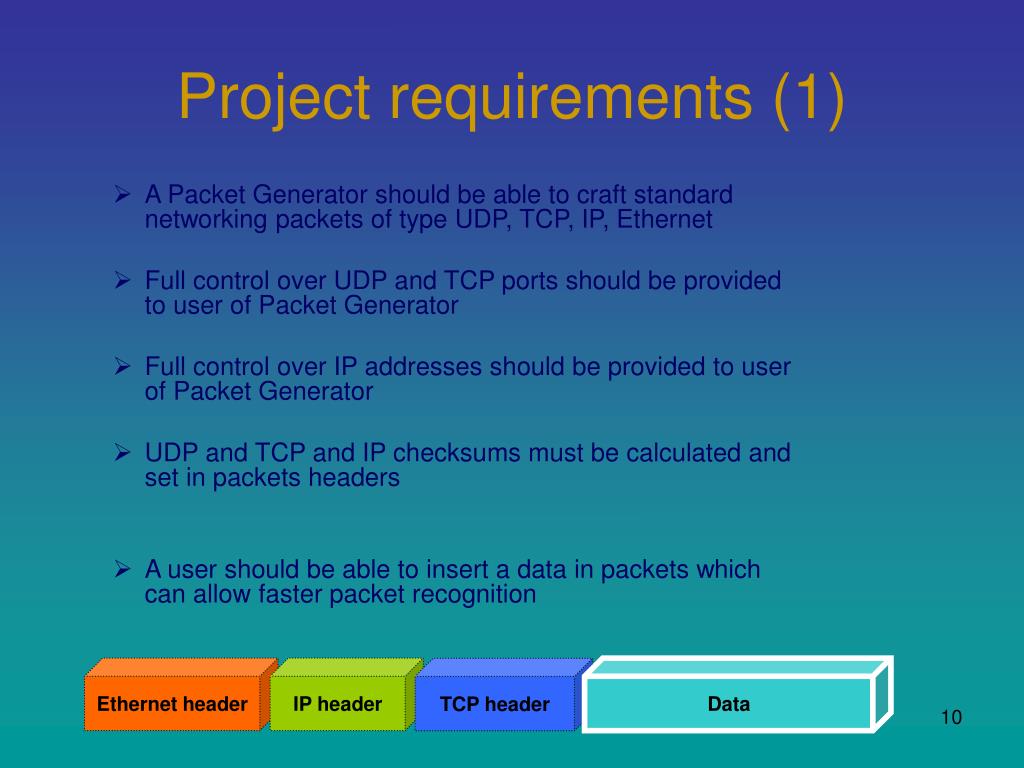 Project requirements (1)

➢ A Packet Generator should be able to craft standard networking packets of type UDP, TCP, IP, Ethernet

➢ Full control over UDP and TCP ports should be provided to user of Packet Generator

➢ Full control over IP addresses should be provided to user of Packet Generator

➢ UDP and TCP and IP checksums must be calculated and set in packets headers

➢ A user should be able to insert a data in packets which can allow faster packet recognition

Ethernet header

IP header

TCP header

Data

10